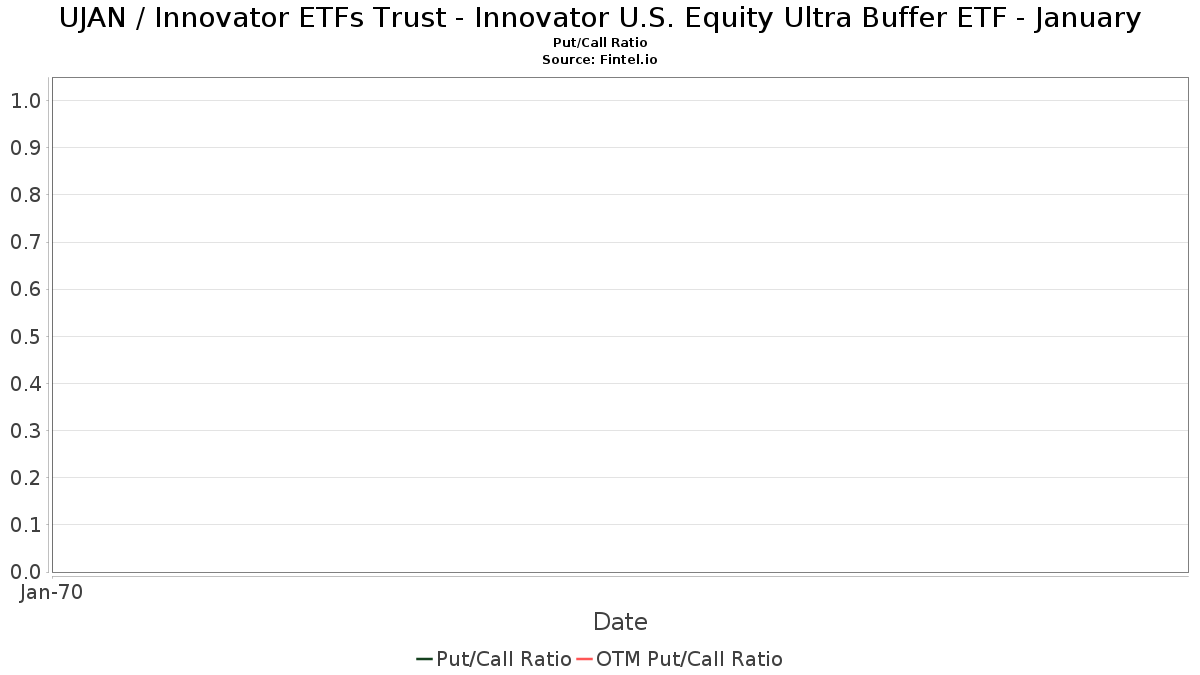 UJAN / Innovator ETFs Trust - Innovator U.S. Equity Ultra Buffer ETF - January
Put/Call Ratio
Source: Fintel.io

1.0
0.9
0.8
0.7
0.6
0.5
0.4
0.3
0.2
0.1
0.0

Jan-70

Date

Put/Call Ratio OTM Put/Call Ratio